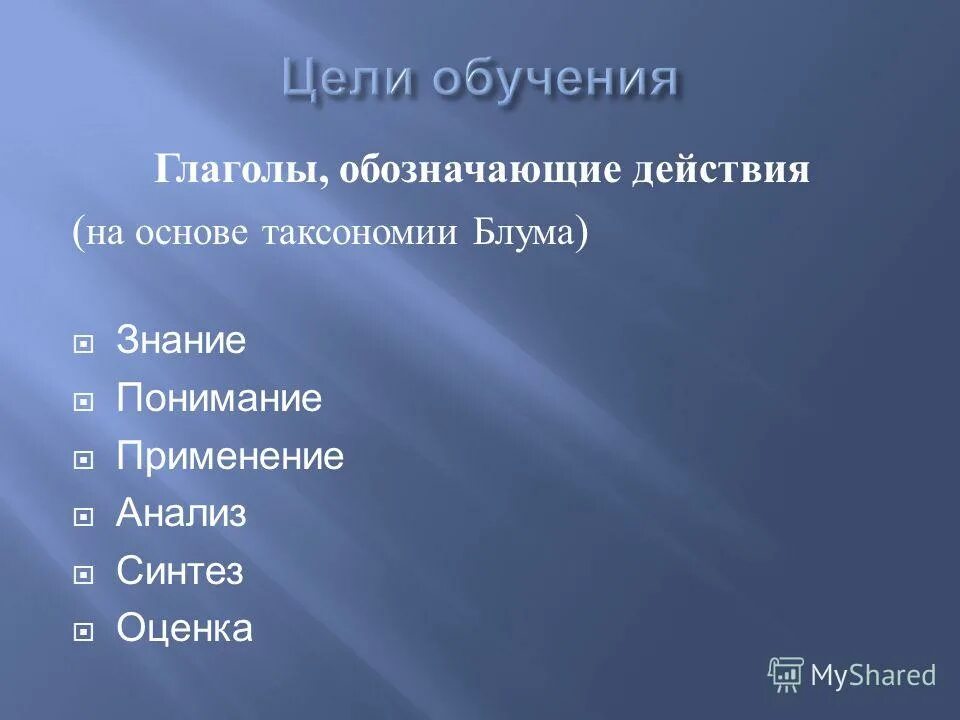 Цели обучения

Глаголы, обозначающие действия

(на основе таксономии Блума)

Знание
Понимание
Применение
Анализ
Синтез
Оценка

MyShared